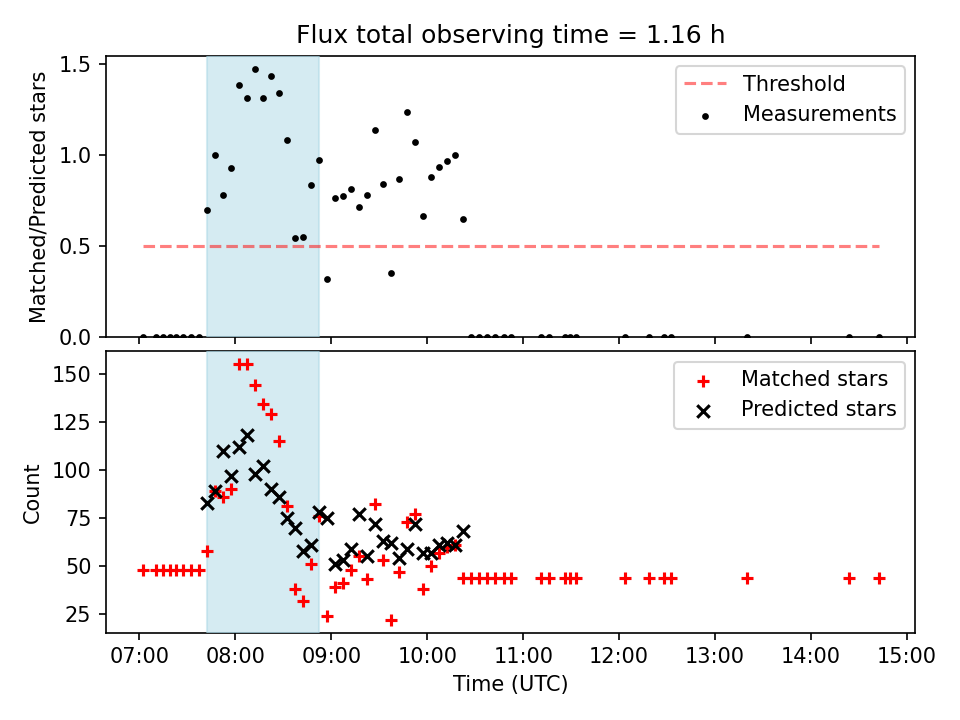 Flux total observing time = 1.16 h

Matched/Predicted stars

1.5
1.0
0.5
0.0

Threshold
Measurements

Count

150
125
100
75
50
25

Matched stars
Predicted stars

07:00 08:00 09:00 10:00 11:00 12:00 13:00 14:00 15:00
Time (UTC)